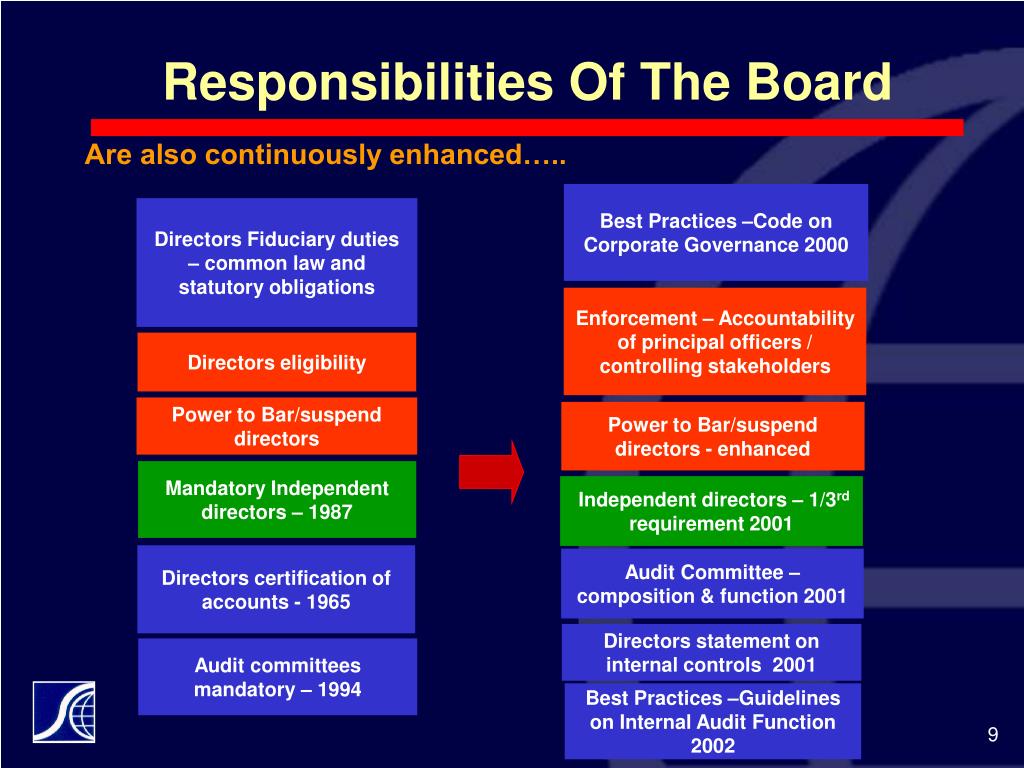 Responsibilities Of The Board

Are also continuously enhanced…..

Directors Fiduciary duties – common law and statutory obligations

Directors eligibility

Power to Bar/suspend directors

Mandatory Independent directors – 1987

Directors certification of accounts - 1965

Audit committees mandatory – 1994

Best Practices –Code on Corporate Governance 2000

Enforcement – Accountability of principal officers / controlling stakeholders

Power to Bar/suspend directors - enhanced

Independent directors – 1/3$^{rd}$ requirement 2001

Audit Committee – composition & function 2001

Directors statement on internal controls 2001

Best Practices –Guidelines on Internal Audit Function 2002

9